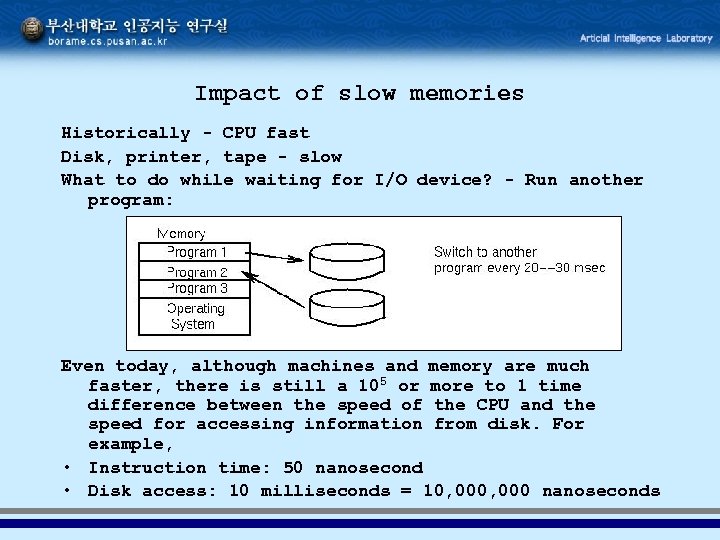 부산대학교 인공지능 연구실
borame.cs.pusan.ac.kr

Articial Intelligence Laboratory

Impact of slow memories

Historically - CPU fast

Disk, printer, tape - slow

What to do while waiting for I/O device? - Run another program:

Memory

Program 1

Program 2

Program 3

Operating System

Switch to another program every 20--30 msec

Even today, although machines and memory are much faster, there is still a $10^5$ or more to 1 time difference between the speed of the CPU and the speed for accessing information from disk. For example,

• Instruction time: 50 nanosecond

• Disk access: 10 milliseconds = 10,000,000 nanoseconds